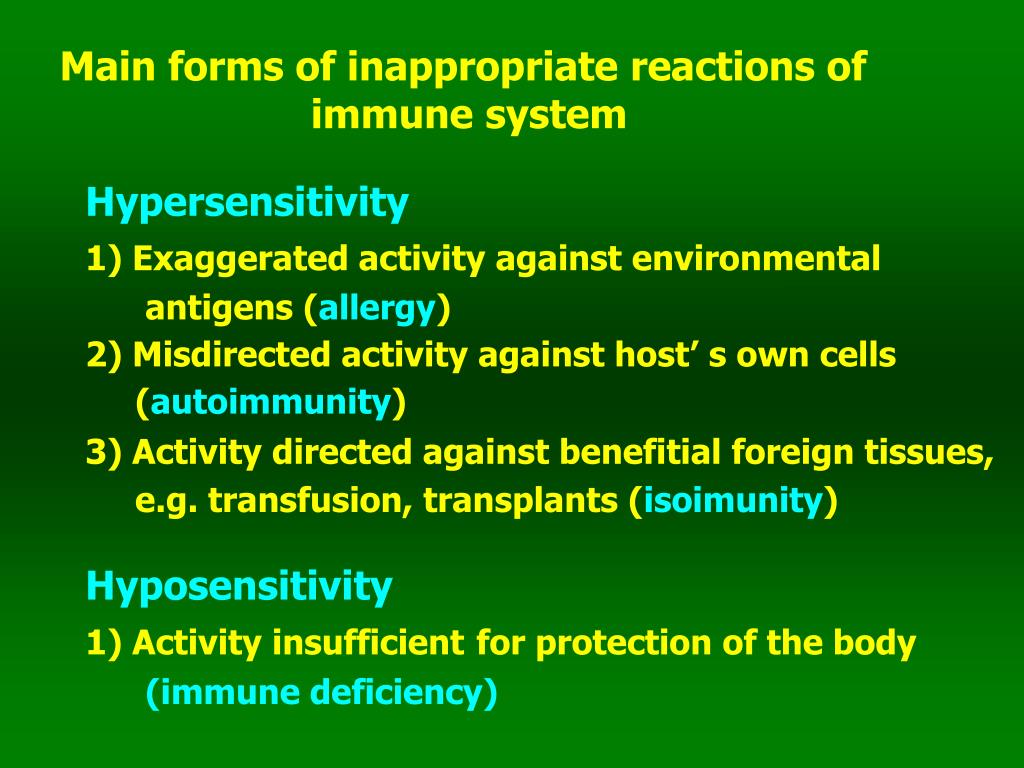 Main forms of inappropriate reactions of immune system

Hypersensitivity

1) Exaggerated activity against environmental antigens (allergy)

2) Misdirected activity against host’ s own cells (autoimmunity)

3) Activity directed against benefitial foreign tissues, e.g. transfusion, transplants (isoimunity)

Hyposensitivity

1) Activity insufficient for protection of the body (immune deficiency)